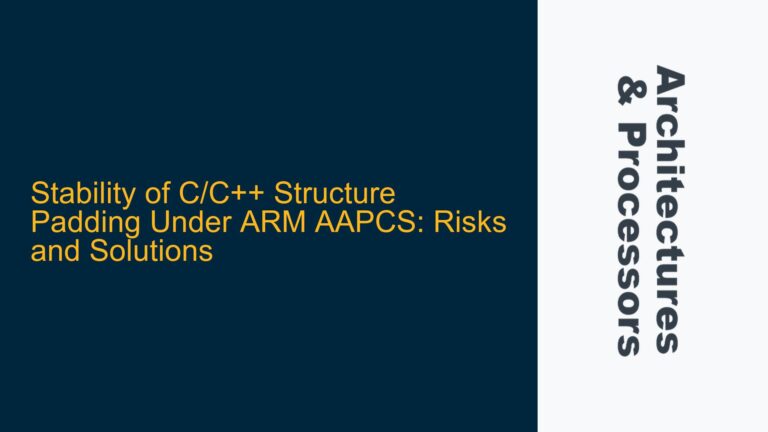 Stability of C/C++ Structure Padding Under ARM AAPCS: Risks and Solutions

Architectures & Processors